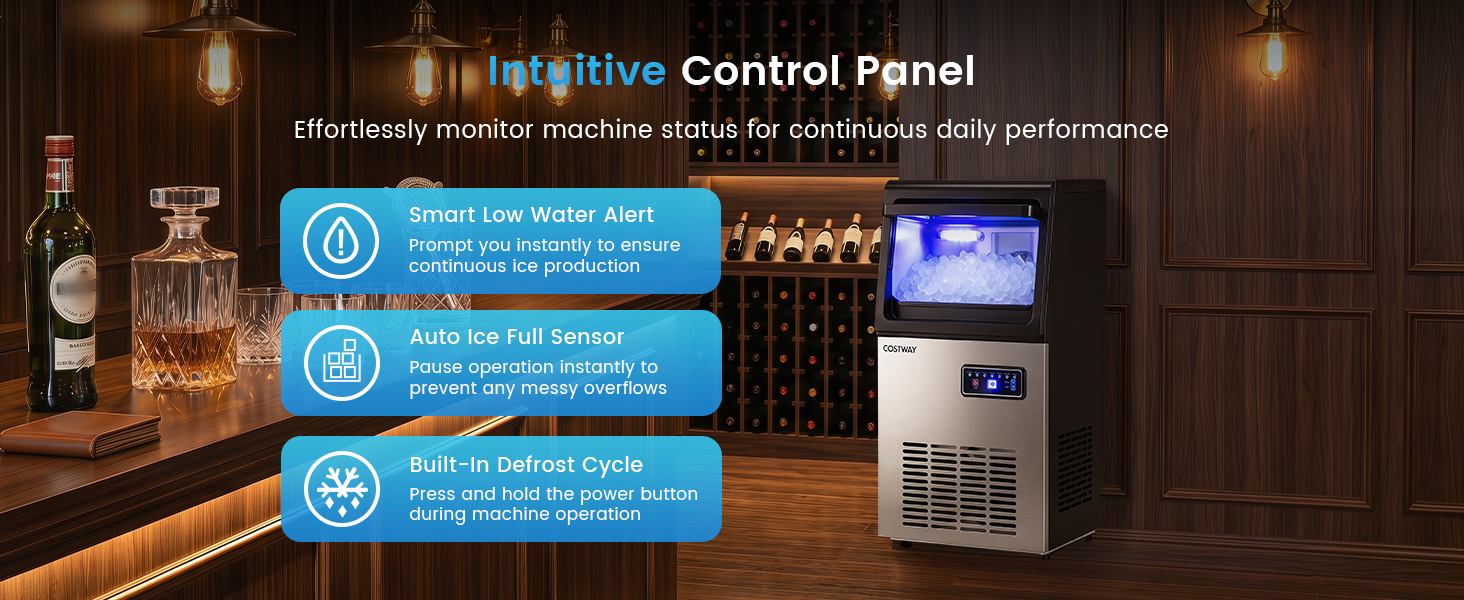 Intuitive Control Panel

Effortlessly monitor machine status for continuous daily performance

Smart Low Water Alert
Prompt you instantly to ensure continuous ice production

Auto Ice Full Sensor
Pause operation instantly to prevent any messy overflows

Built-In Defrost Cycle
Press and hold the power button during machine operation

COSTWAY